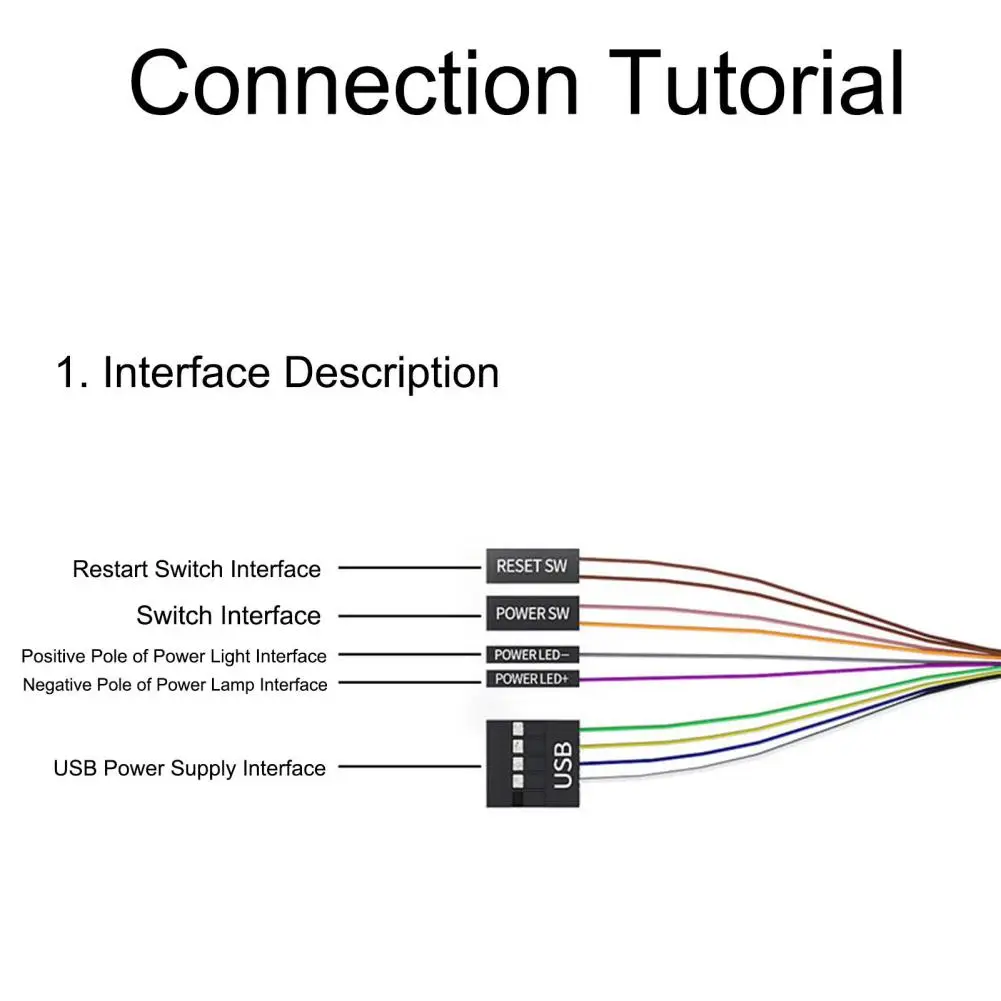 Connection Tutorial

1. Interface Description

Restart Switch Interface

RESET SW

Switch Interface

POWER SW

Positive Pole of Power Light Interface

POWER LED−

Negative Pole of Power Lamp Interface

POWER LED+

USB Power Supply Interface

USB